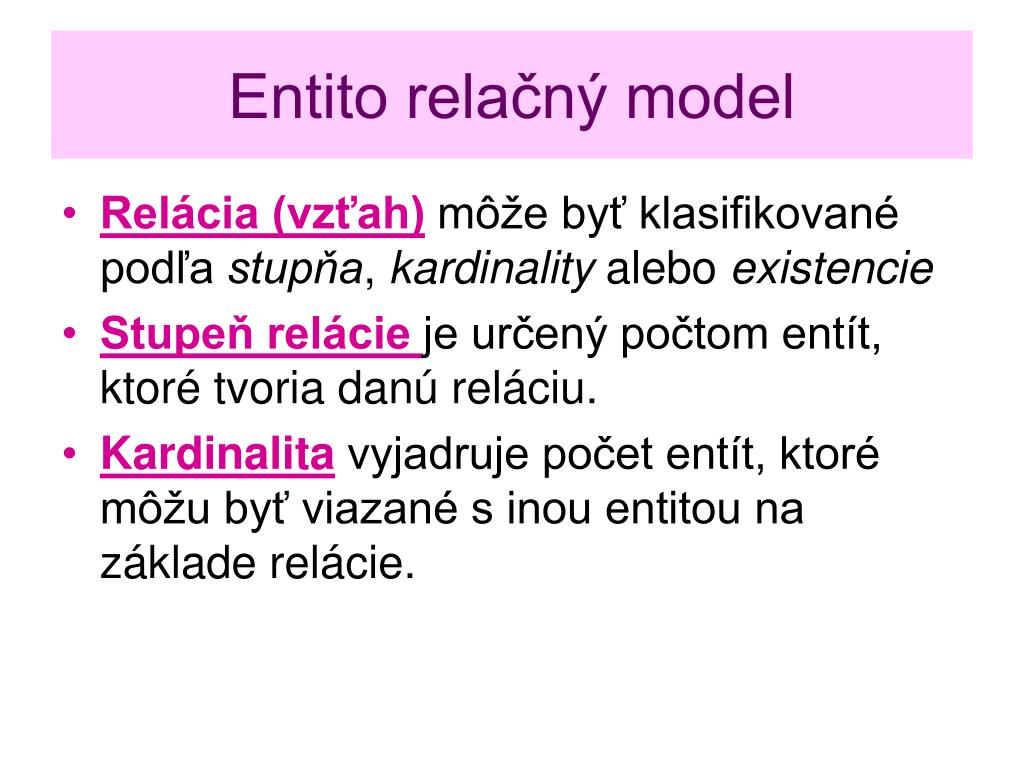 Entito relačný model

• Relácia (vzťah) môže byť klasifikované podľa stupňa, kardinality alebo existencie

• Stupeň relácie je určený počtom entít, ktoré tvoria danú reláciu.

• Kardinalita vyjadruje počet entít, ktoré môžu byť viazané s inou entitou na základe relácie.